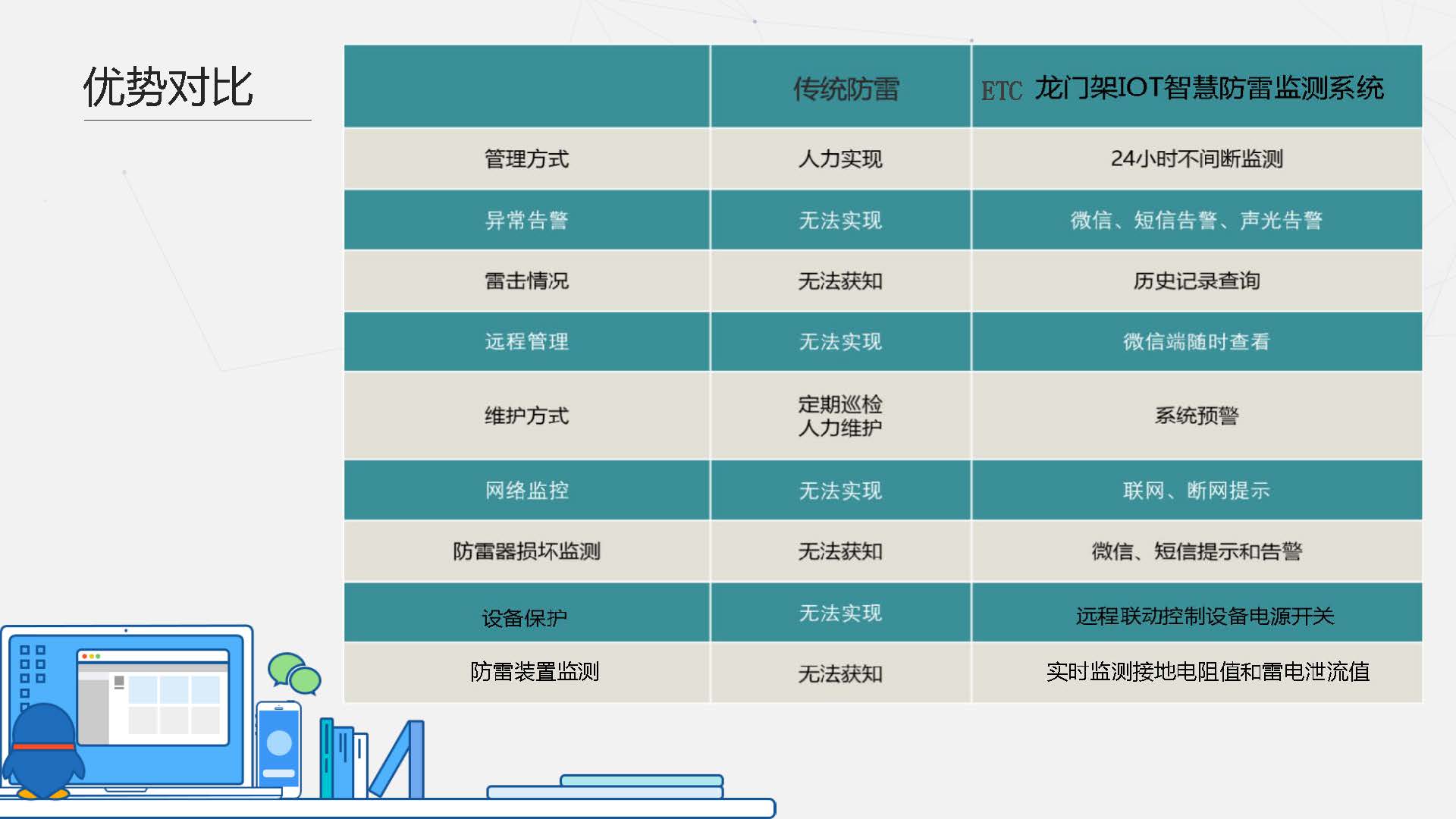 优势对比

| | 传统防雷 | ETC 龙门架IOT智慧防雷监测系统 |
|---|---|---|
| 管理方式 | 人力实现 | 24小时不间断监测 |
| 异常告警 | 无法实现 | 微信、短信告警、声光告警 |
| 雷击情况 | 无法获知 | 历史记录查询 |
| 远程管理 | 无法实现 | 微信端随时查看 |
| 维护方式 | 定期巡检 人力维护 | 系统预警 |
| 网络监控 | 无法实现 | 联网、断网提示 |
| 防雷器损坏监测 | 无法获知 | 微信、短信提示和告警 |
| 设备保护 | 无法实现 | 远程联动控制设备电源开关 |
| 防雷装置监测 | 无法获知 | 实时监测接地电阻值和雷电泄流值 |